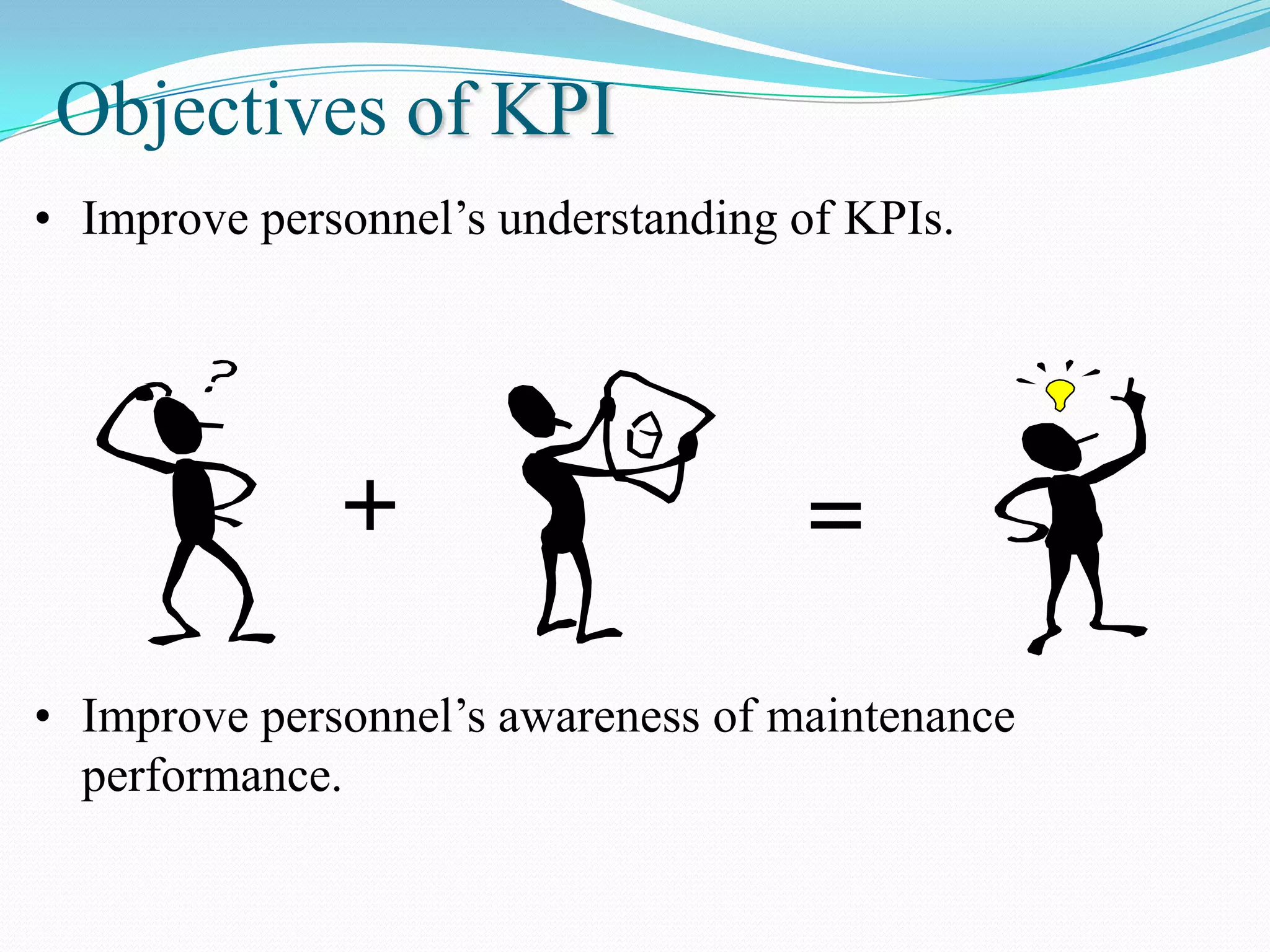 Objectives of KPI

• Improve personnel’s understanding of KPIs.

?

+

=

• Improve personnel’s awareness of maintenance performance.